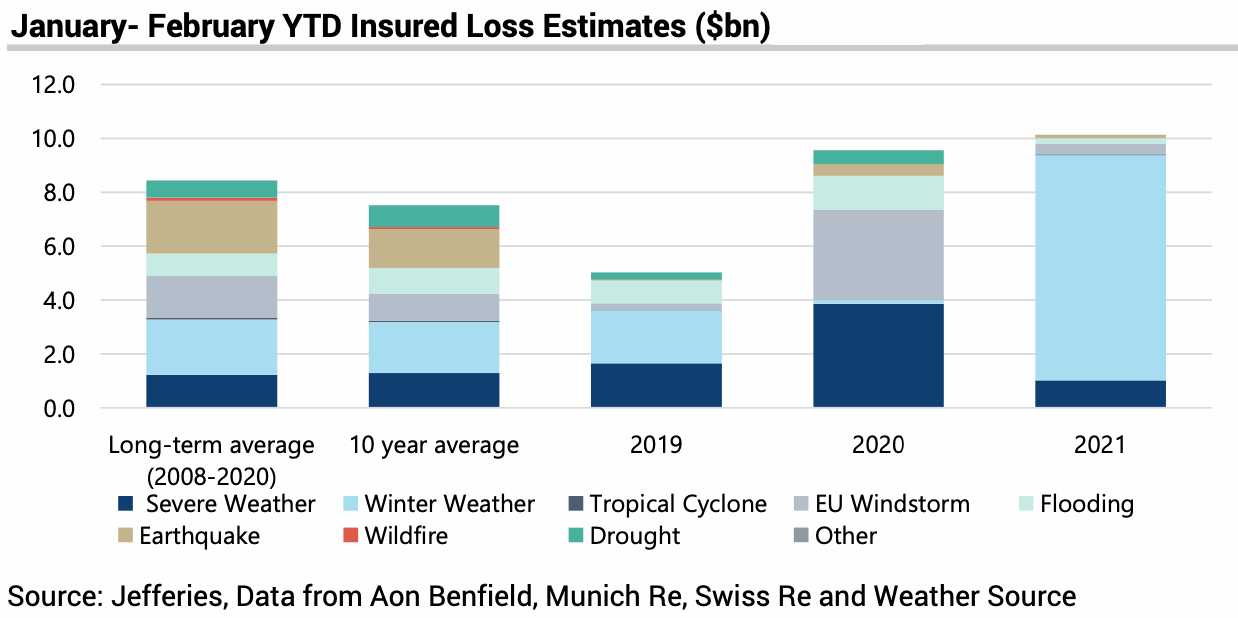 January- February YTD Insured Loss Estimates ($bn)

12.0
10.0
8.0
6.0
4.0
2.0
0.0

Long-term average (2008-2020)
10 year average
2019
2020
2021

Severe Weather
Winter Weather
Tropical Cyclone
EU Windstorm
Flooding
Earthquake
Wildfire
Drought
Other

Source: Jefferies, Data from Aon Benfield, Munich Re, Swiss Re and Weather Source